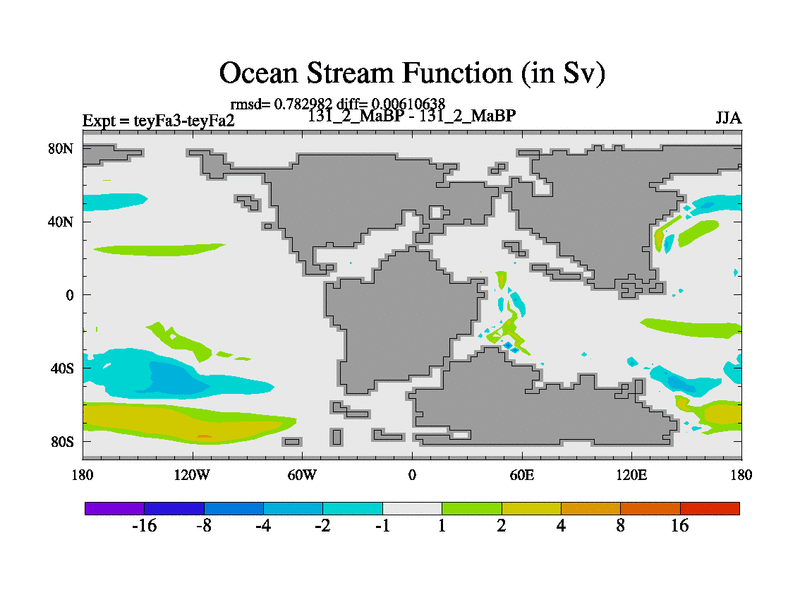 Ocean Stream Function (in Sv)

rmsd= 0.782982 diff= 0.00610638

Expt = teyFa3-teyFa2

131_2_MaBP - 131_2_MaBP

JJA

80N
40N
0
40S
80S

180
120W
60W
0
60E
120E
180

-16
-8
-4
-2
-1
1
2
4
8
16